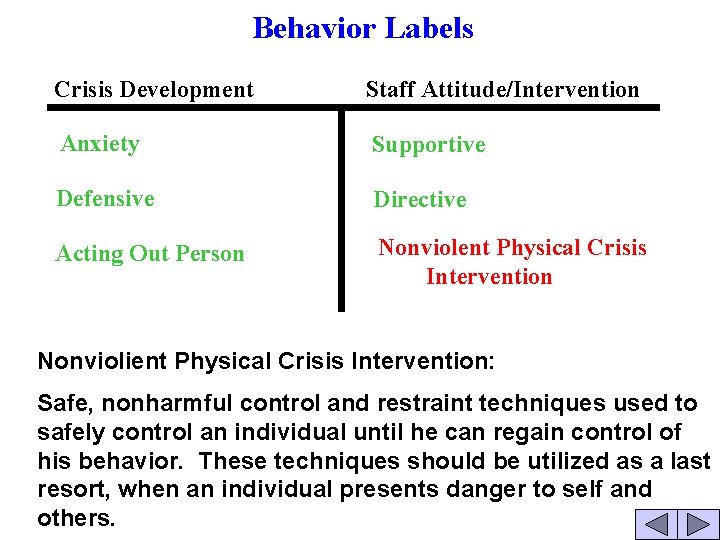 Behavior Labels

| Crisis Development | Staff Attitude/Intervention |
|---|---|
| Anxiety | Supportive |
| Defensive | Directive |
| Acting Out Person | Nonviolent Physical Crisis Intervention |

Nonviolient Physical Crisis Intervention:

Safe, nonharmful control and restraint techniques used to safely control an individual until he can regain control of his behavior. These techniques should be utilized as a last resort, when an individual presents danger to self and others.